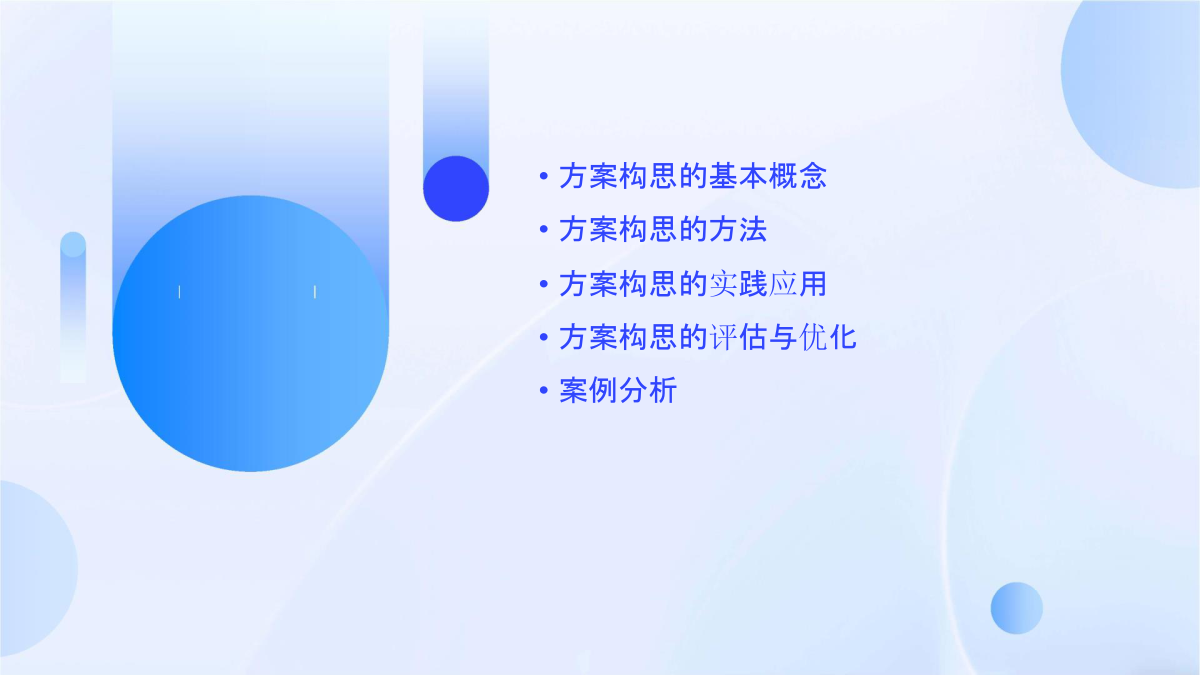 • 方案构思的基本概念
• 方案构思的方法
• 方案构思的实践应用
• 方案构思的评估与优化
• 案例分析